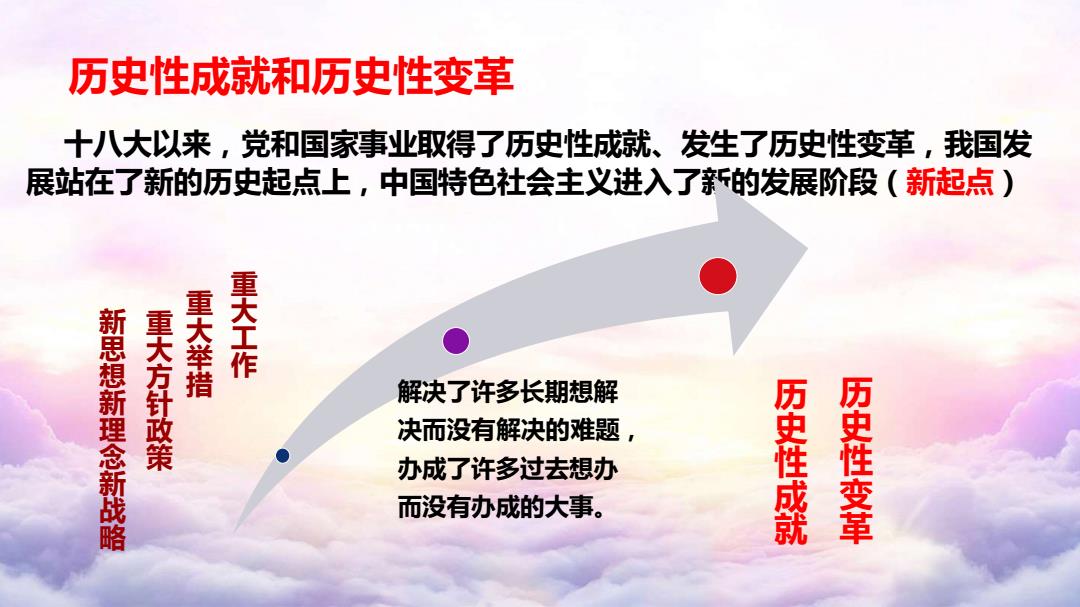 历史性成就和历史性变革

十八大以来，党和国家事业取得了历史性成就、发生了历史性变革，我国发展站在了新的历史起点上，中国特色社会主义进入了新的发展阶段（新起点）

新思想新理念新战略

重大方针政策

重大举措

重大工作

解决了许多长期想解决而没有解决的难题，办成了许多过去想办而没有办成的大事。

历史性成就

历史性变革